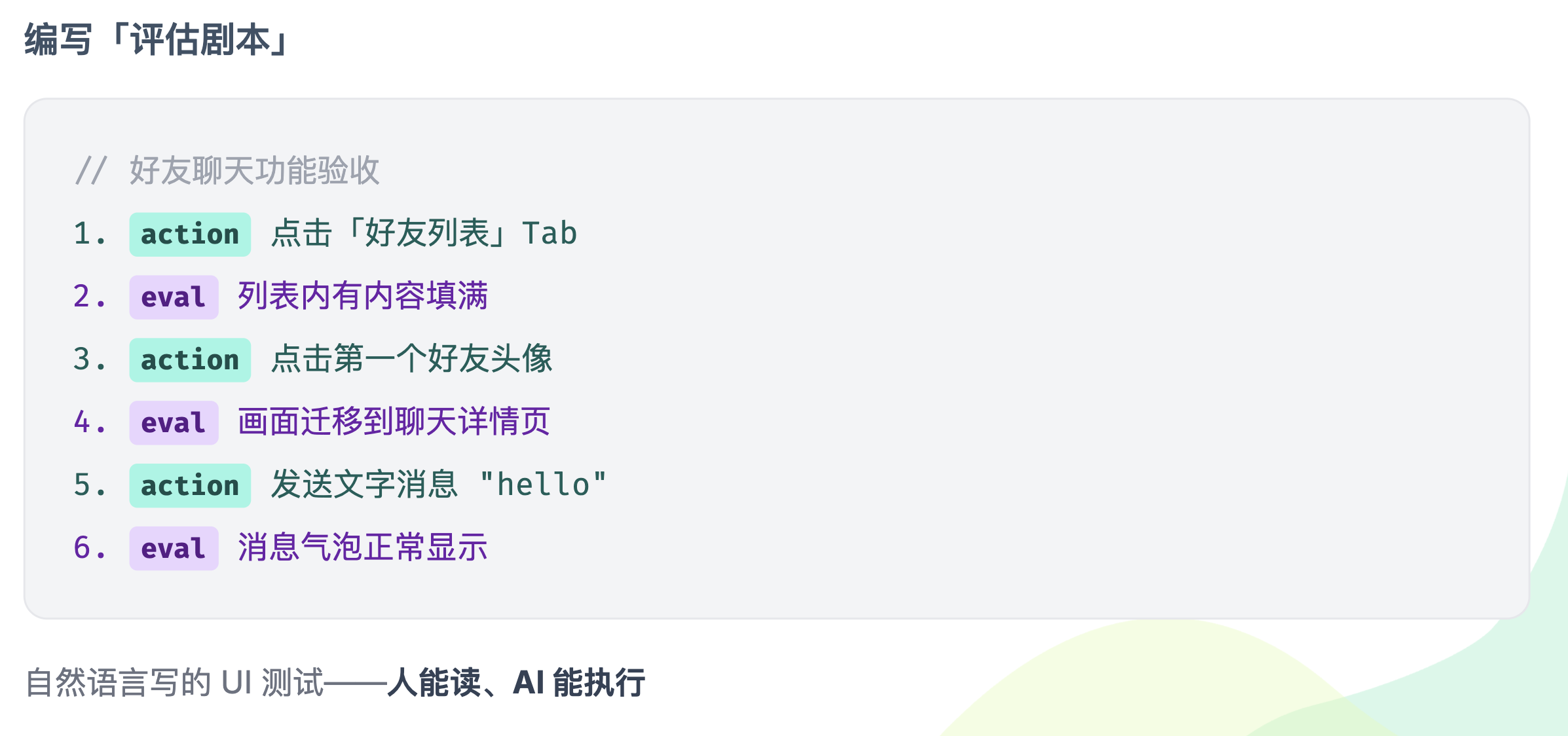 编写「评估剧本」

// 好友聊天功能验收
1. action 点击「好友列表」Tab
2. eval 列表内有内容填满
3. action 点击第一个好友头像
4. eval 画面迁移到聊天详情页
5. action 发送文字消息 "hello"
6. eval 消息气泡正常显示

自然语言写的UI测试——人能读、AI能执行